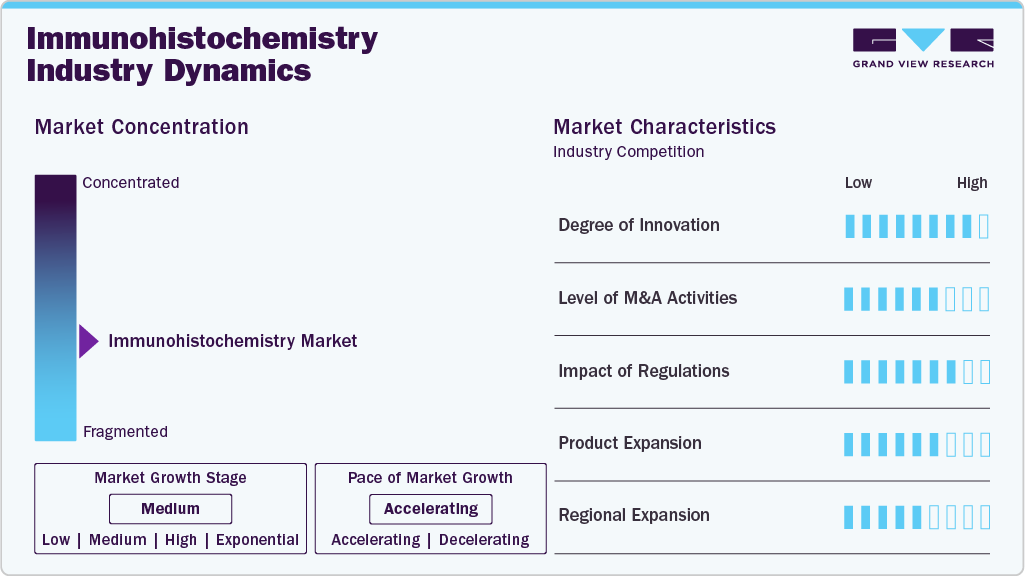 Immunohistochemistry Industry Dynamics

GRAND VIEW RESEARCH

Market Concentration

Concentrated

Immunohistochemistry Market

Fragmented

Market Growth Stage

Medium

Low | Medium | High | Exponential

Pace of Market Growth

Accelerating

Accelerating | Decelerating

Market Characteristics

Industry Competition

Low High

Degree of Innovation

Level of M&A Activities

Impact of Regulations

Product Expansion

Regional Expansion